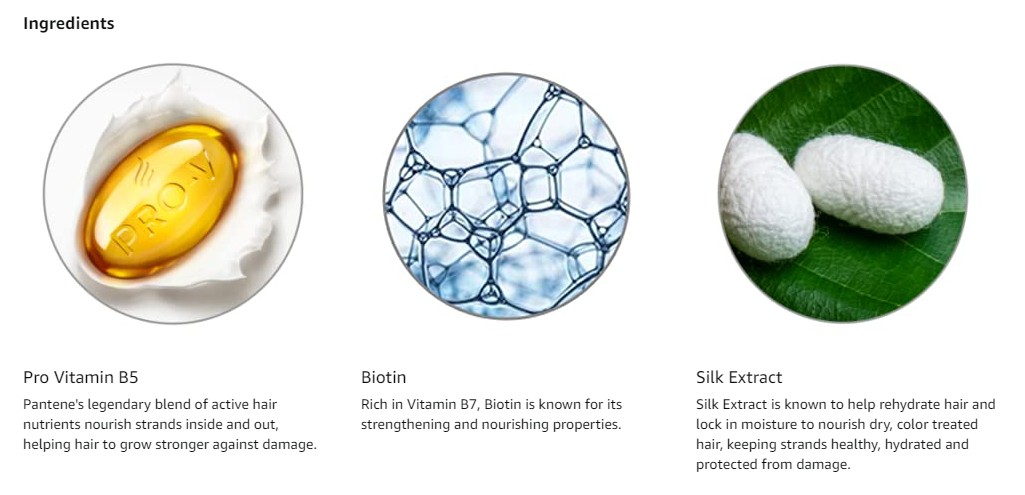 Ingredients

PRO-V

Pro Vitamin B5

Pantene's legendary blend of active hair nutrients nourish strands inside and out, helping hair to grow stronger against damage.

Biotin

Rich in Vitamin B7, Biotin is known for its strengthening and nourishing properties.

Silk Extract

Silk Extract is known to help rehydrate hair and lock in moisture to nourish dry, color treated hair, keeping strands healthy, hydrated and protected from damage.